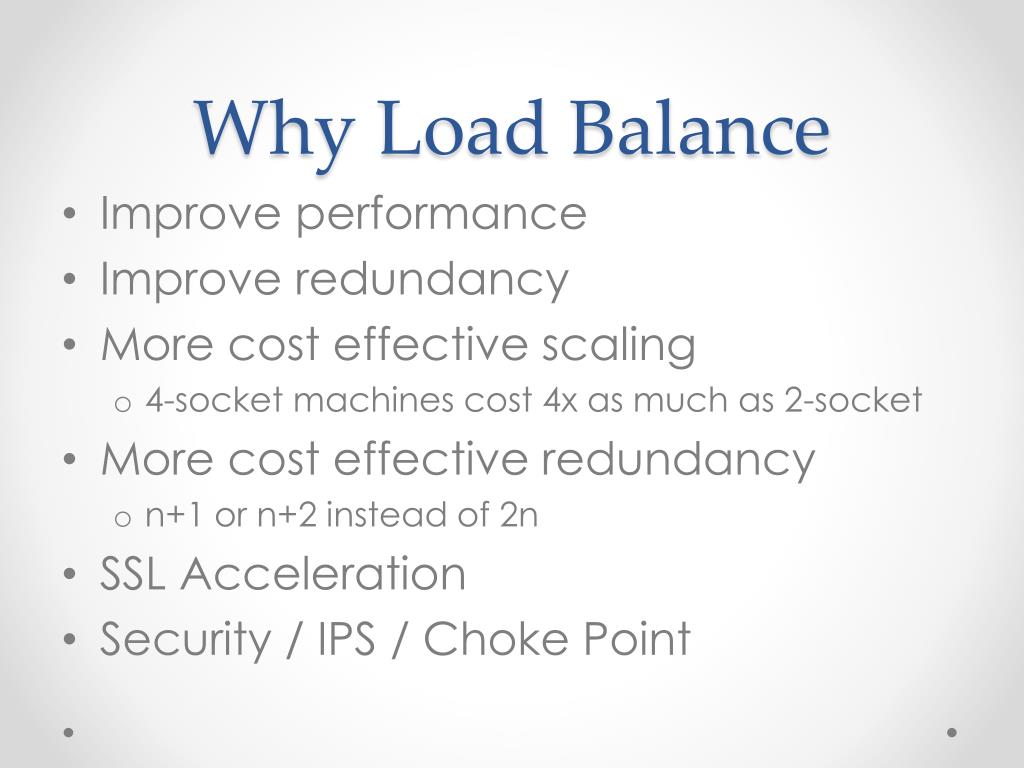 Why Load Balance

• Improve performance
• Improve redundancy
• More cost effective scaling
  o 4-socket machines cost 4x as much as 2-socket
• More cost effective redundancy
  o n+1 or n+2 instead of 2n
• SSL Acceleration
• Security / IPS / Choke Point